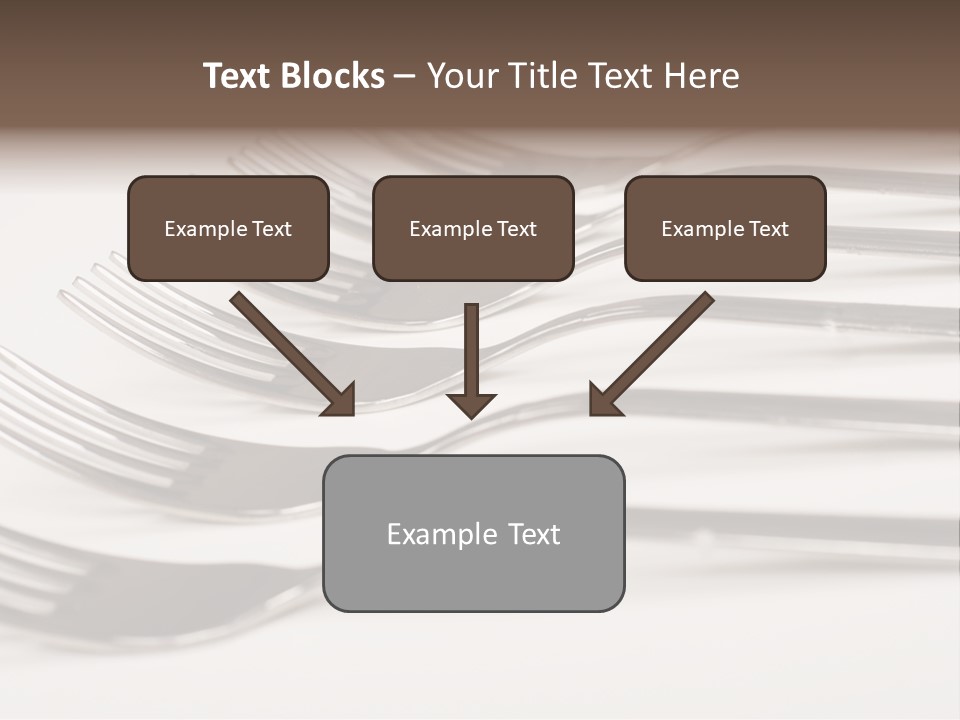 Text Blocks – Your Title Text Here

Example Text

Example Text

Example Text

Example Text